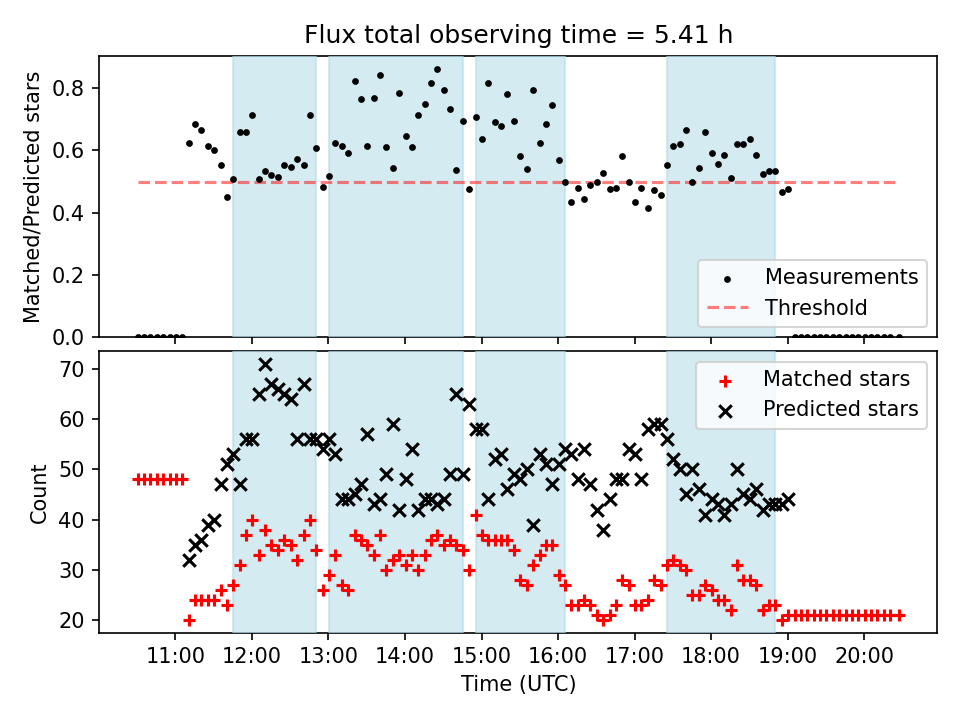 Flux total observing time = 5.41 h

Matched/Predicted stars

0.8
0.6
0.4
0.2
0.0

Measurements
Threshold

Count

70
60
50
40
30
20

Matched stars
Predicted stars

11:00 12:00 13:00 14:00 15:00 16:00 17:00 18:00 19:00 20:00

Time (UTC)